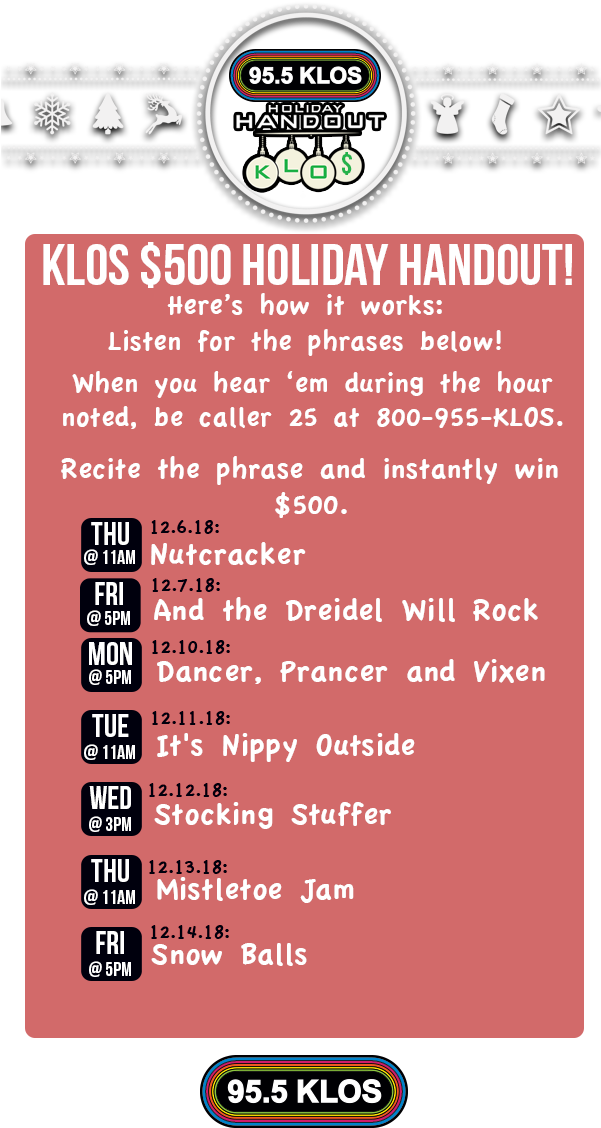 95.5 KLOS
HOLIDAY
HANDOUT
K L O $

KLOS $500 HOLIDAY HANDOUT!
Here's how it works:
Listen for the phrases below!

When you hear 'em during the hour noted, be caller 25 at 800-955-KLOS.

Recite the phrase and instantly win $500.

THU @ 11AM
12.6.18:
Nutcracker

FRI @ 5PM
12.7.18:
And the Dreidel Will Rock

MON @ 5PM
12.10.18:
Dancer, Prancer and Vixen

TUE @ 11AM
12.11.18:
It's Nippy Outside

WED @ 3PM
12.12.18:
Stocking Stuffer

THU @ 11AM
12.13.18:
Mistletoe Jam

FRI @ 5PM
12.14.18:
Snow Balls

95.5 KLOS